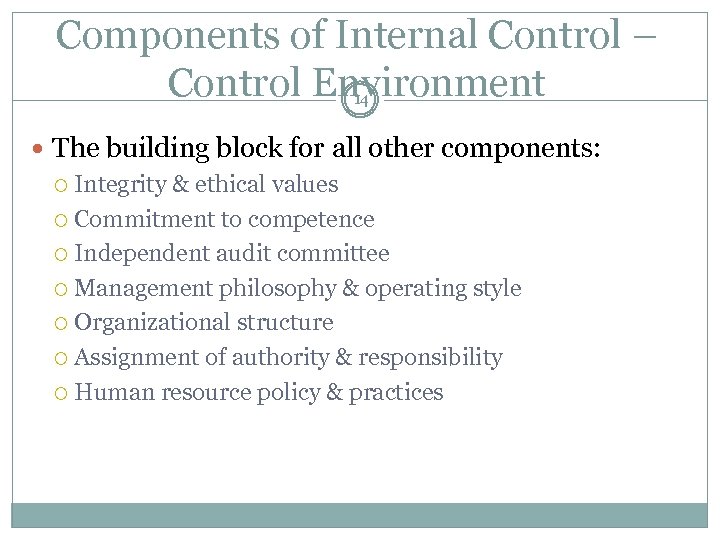 Components of Internal Control – Control Environment

14

The building block for all other components:
Integrity & ethical values
Commitment to competence
Independent audit committee
Management philosophy & operating style
Organizational structure
Assignment of authority & responsibility
Human resource policy & practices